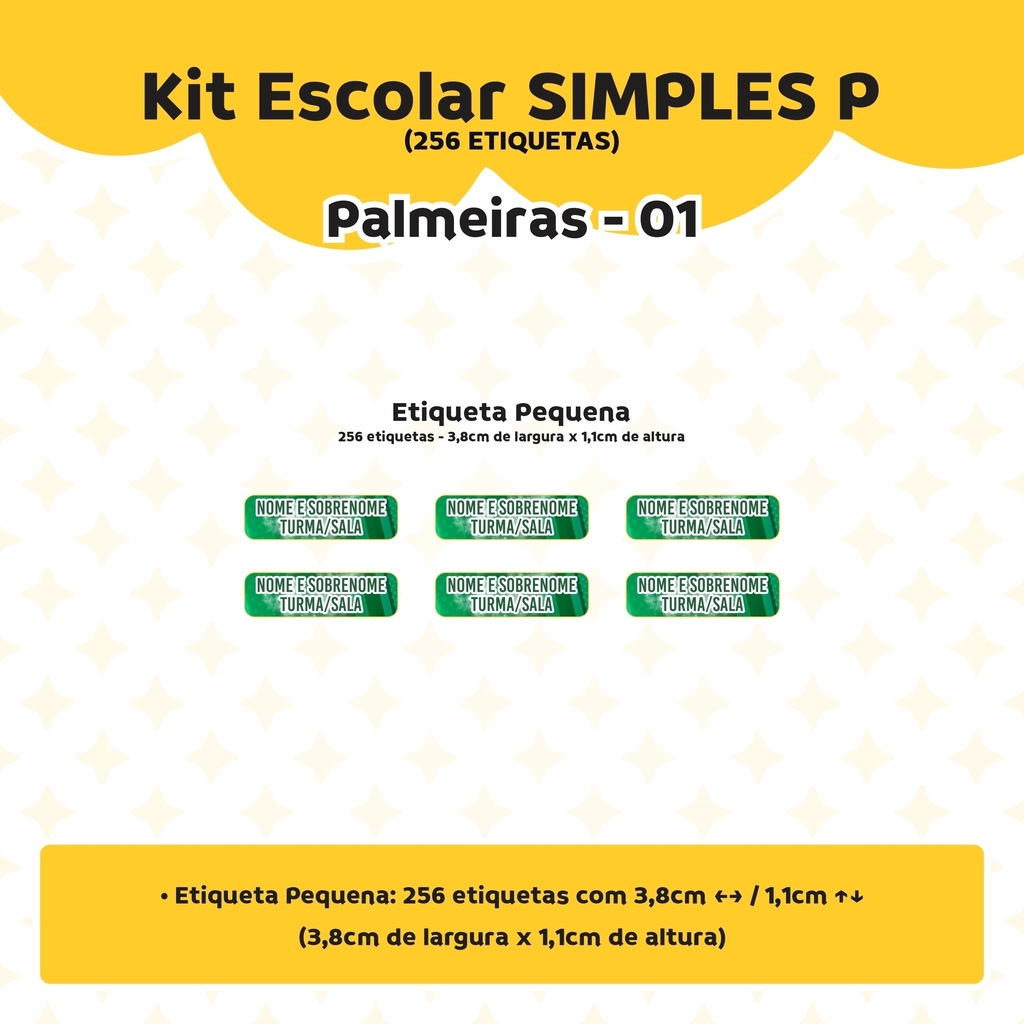 Kit Escolar SIMPLES P
(256 ETIQUETAS)

Palmeiras - 01

Etiqueta Pequena
256 etiquetas - 3,8cm de largura x 1,1cm de altura

NOME E SOBRENOME
TURMA/SALA

NOME E SOBRENOME
TURMA/SALA

NOME E SOBRENOME
TURMA/SALA

NOME E SOBRENOME
TURMA/SALA

NOME E SOBRENOME
TURMA/SALA

NOME E SOBRENOME
TURMA/SALA

• Etiqueta Pequena: 256 etiquetas com 3,8cm ↔ / 1,1cm ↑↓
(3,8cm de largura x 1,1cm de altura)